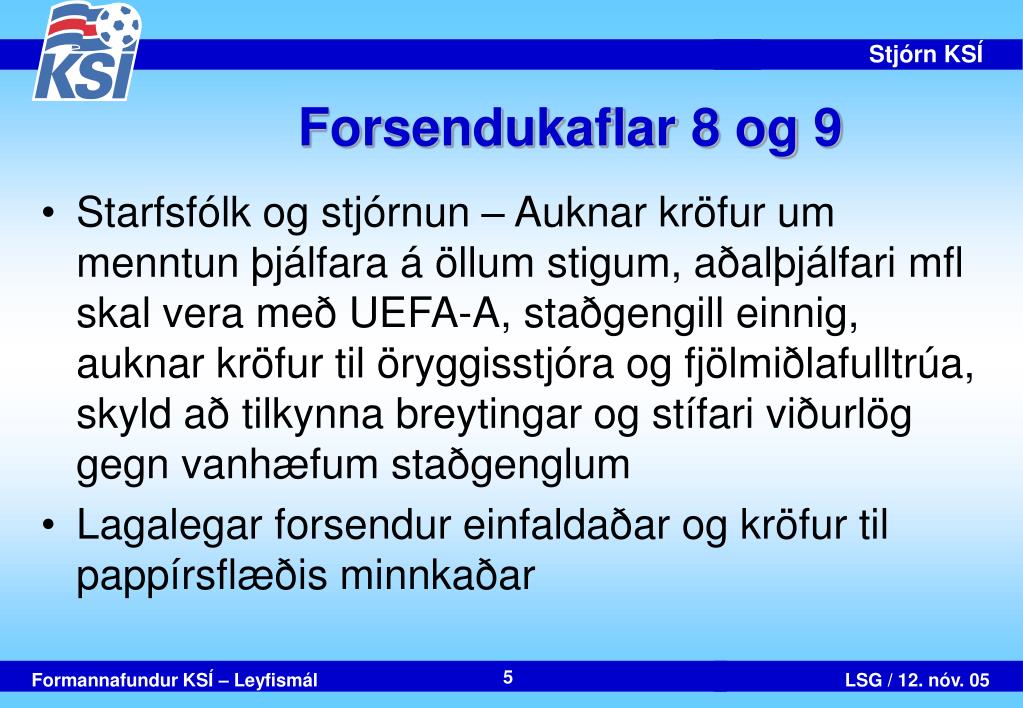 KSÍ

Stjórn KSÍ

Forsendukaflar 8 og 9

• Starfsfólk og stjórnun – Auknar kröfur um menntun þjálfara á öllum stigum, aðalþjálfari mfl skal vera með UEFA-A, staðgengill einnig, auknar kröfur til öryggisstjóra og fjölmiðlafulltrúa, skyld að tilkynna breytingar og stífari viðurlög gegn vanhæfum staðgenglum
• Lagalegar forsendur einfaldaðar og kröfur til pappírsflæðis minnkaðar

Formannafundur KSÍ – Leyfismál

5

LSG / 12. nóv. 05